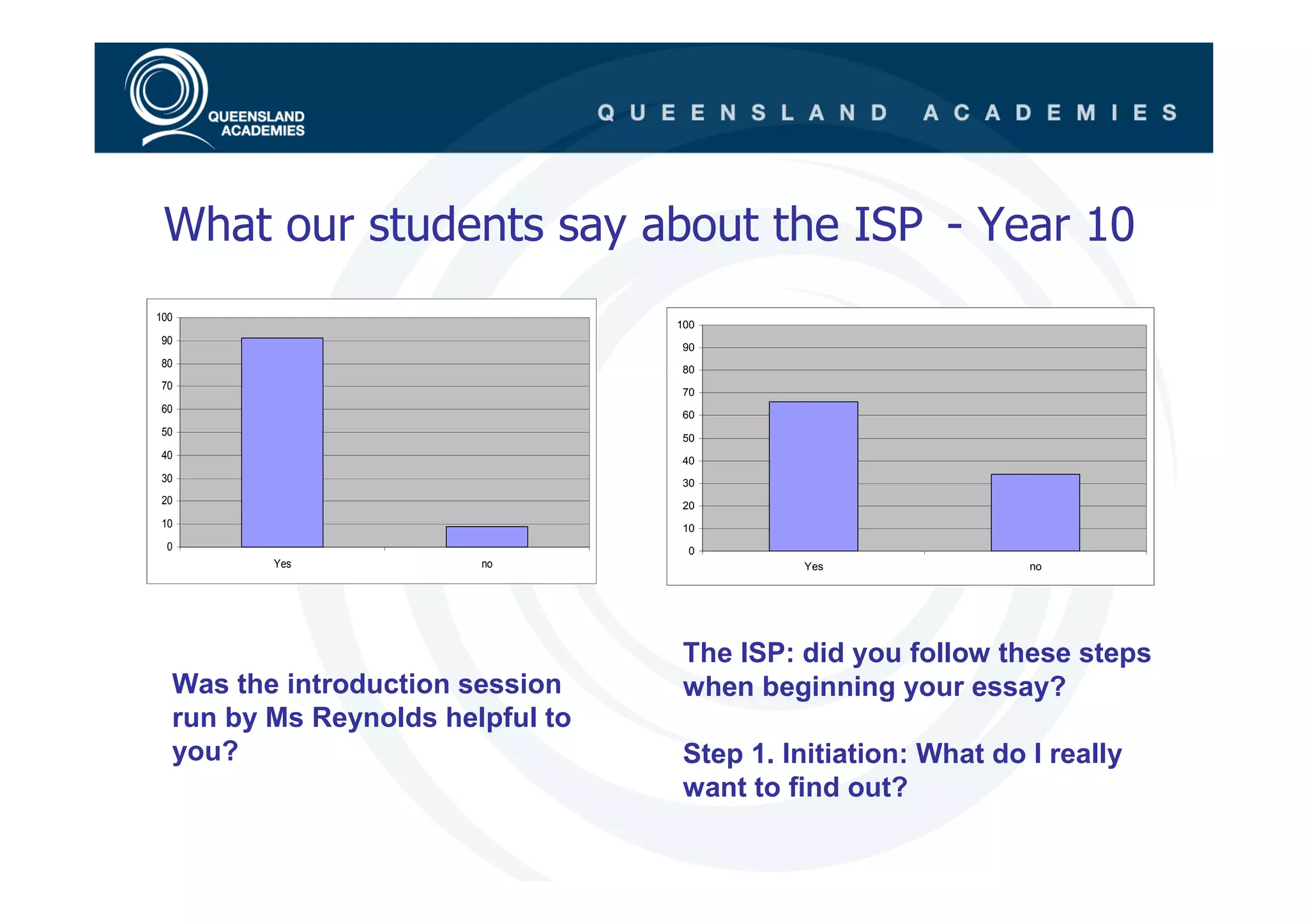 QUEENSLAND ACADEMIES

QUEENSLAND ACADEMIES

What our students say about the ISP - Year 10

100
90
80
70
60
50
40
30
20
10
0

Yes

no

100
90
80
70
60
50
40
30
20
10
0

Yes

no

Was the introduction session run by Ms Reynolds helpful to you?

The ISP: did you follow these steps when beginning your essay?

Step 1. Initiation: What do I really want to find out?